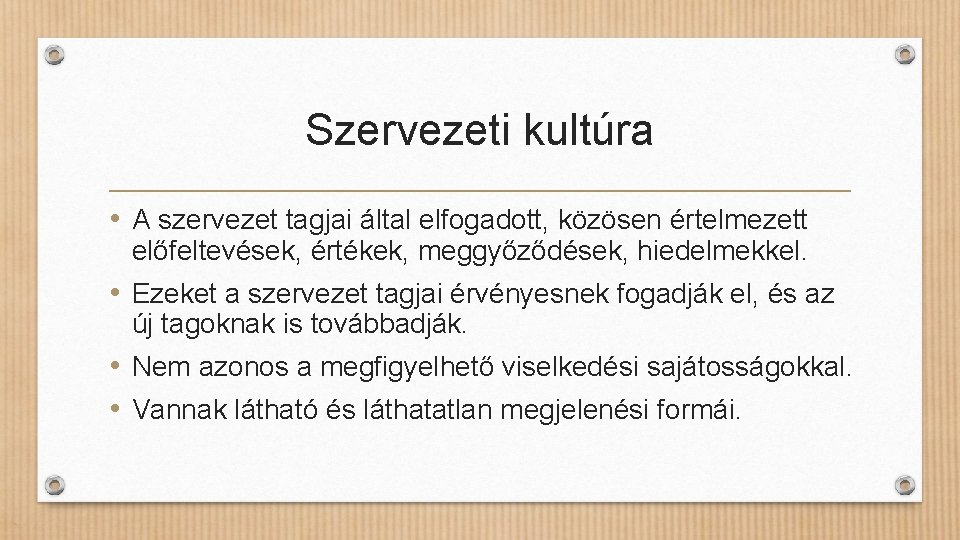 Szervezeti kultúra

• A szervezet tagjai által elfogadott, közösen értelmezett előfeltevések, értékek, meggyőződések, hiedelmekkel.
• Ezeket a szervezet tagjai érvényesnek fogadják el, és az új tagoknak is továbbadják.
• Nem azonos a megfigyelhető viselkedési sajátosságokkal.
• Vannak látható és láthatatlan megjelenési formái.